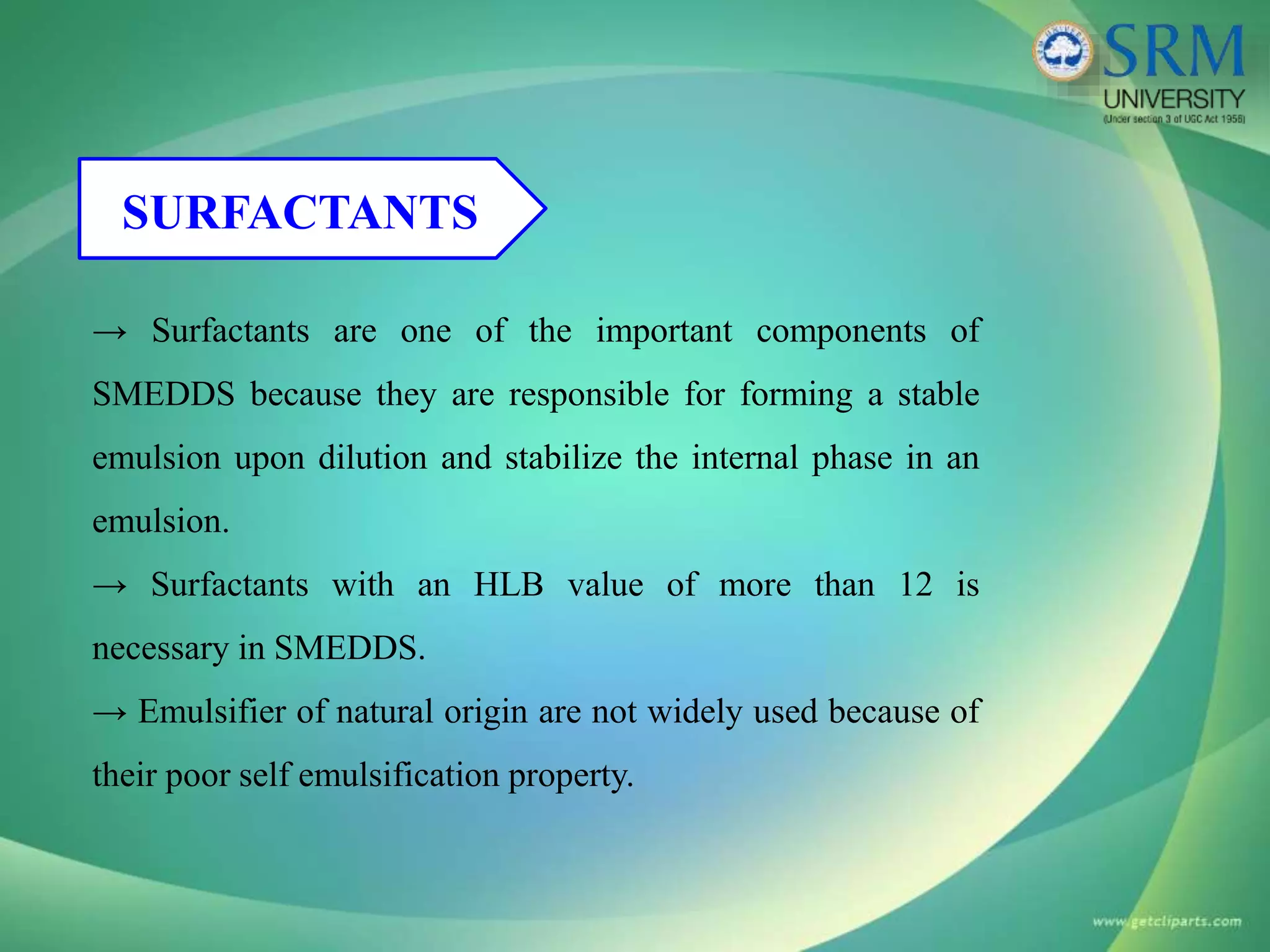 SRM UNIVERSITY
(Under section 3 of UGC Act 1956)

SURFACTANTS

→ Surfactants are one of the important components of SMEDDS because they are responsible for forming a stable emulsion upon dilution and stabilize the internal phase in an emulsion.

→ Surfactants with an HLB value of more than 12 is necessary in SMEDDS.

→ Emulsifier of natural origin are not widely used because of their poor self emulsification property.

www.getcliparts.com